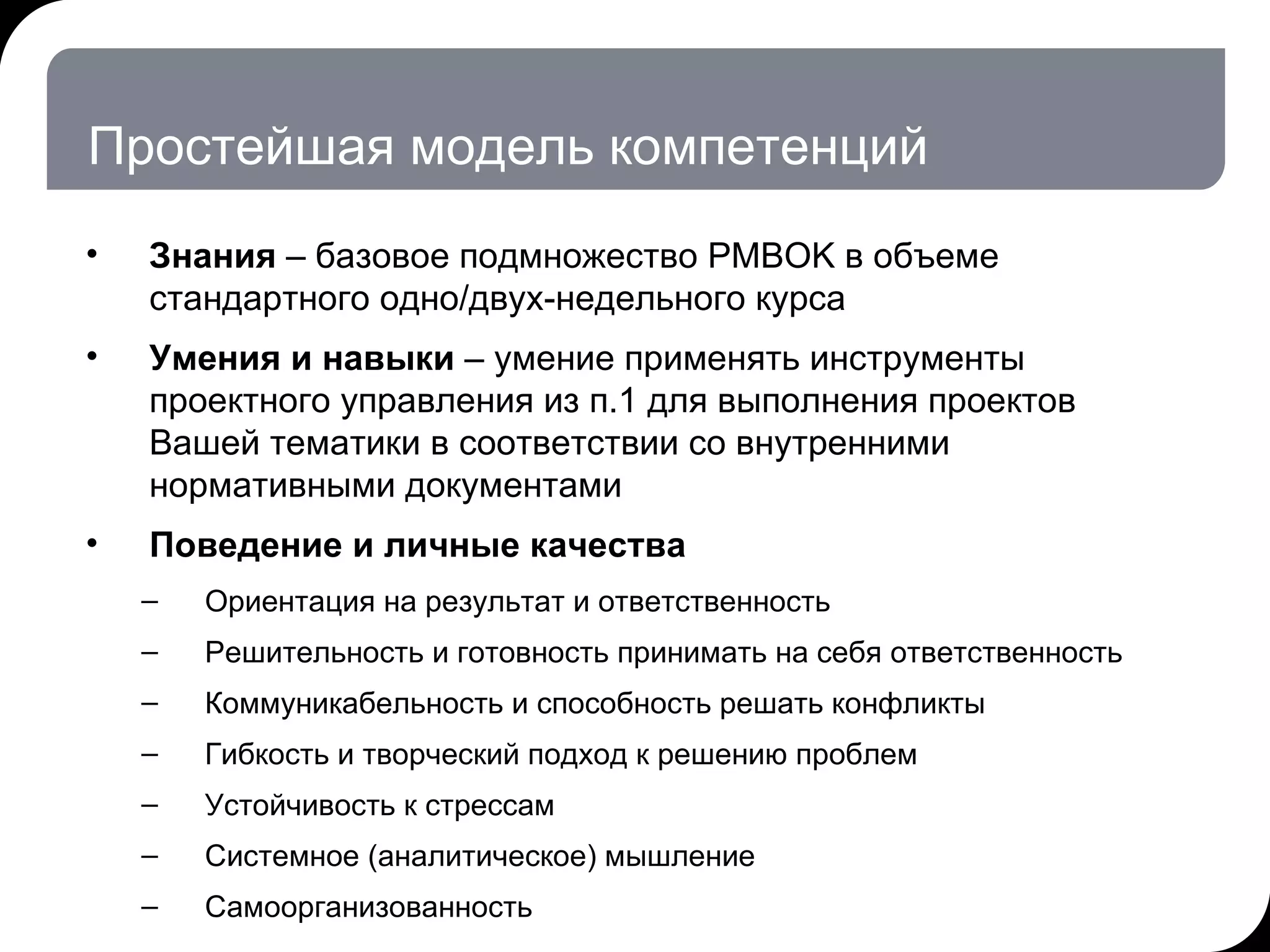 Простейшая модель компетенций

• Знания – базовое подмножество PMBOK в объеме стандартного одно/двух-недельного курса

• Умения и навыки – умение применять инструменты проектного управления из п.1 для выполнения проектов Вашей тематики в соответствии со внутренними нормативными документами

• Поведение и личные качества
– Ориентация на результат и ответственность
– Решительность и готовность принимать на себя ответственность
– Коммуникабельность и способность решать конфликты
– Гибкость и творческий подход к решению проблем
– Устойчивость к стрессам
– Системное (аналитическое) мышление
– Самоорганизованность